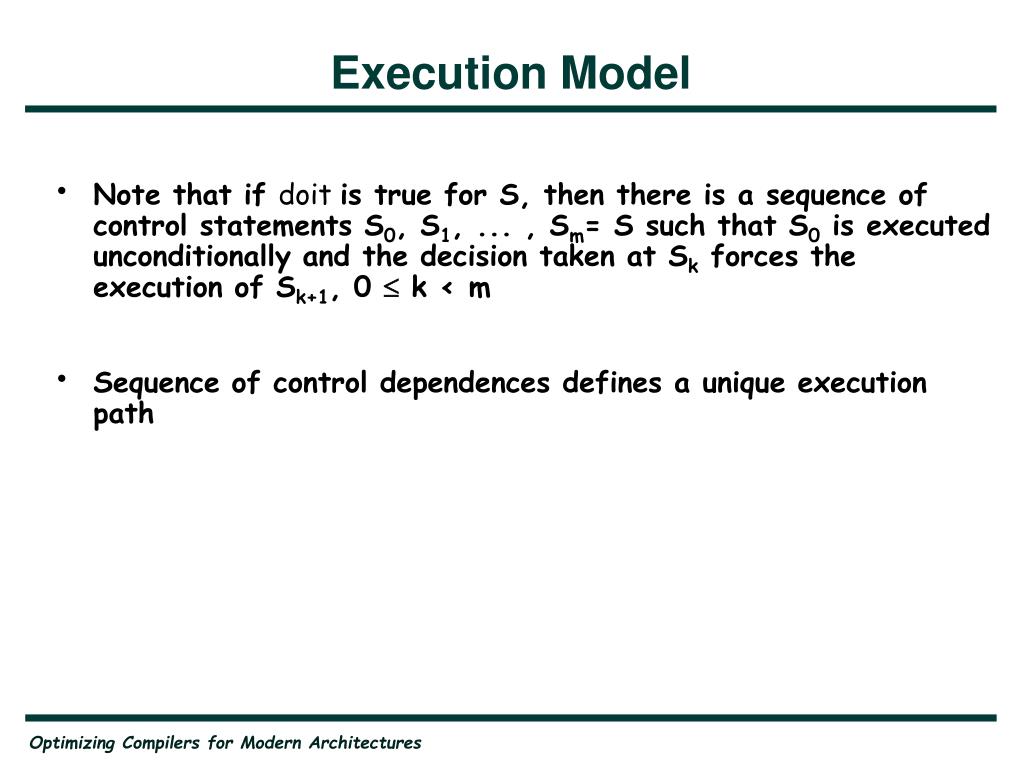 Execution Model

• Note that if doit is true for S, then there is a sequence of control statements $S_0$, $S_1$, ... , $S_m$= S such that $S_0$ is executed unconditionally and the decision taken at $S_k$ forces the execution of $S_{k+1}$, $0 \leq k < m$

• Sequence of control dependences defines a unique execution path

Optimizing Compilers for Modern Architectures